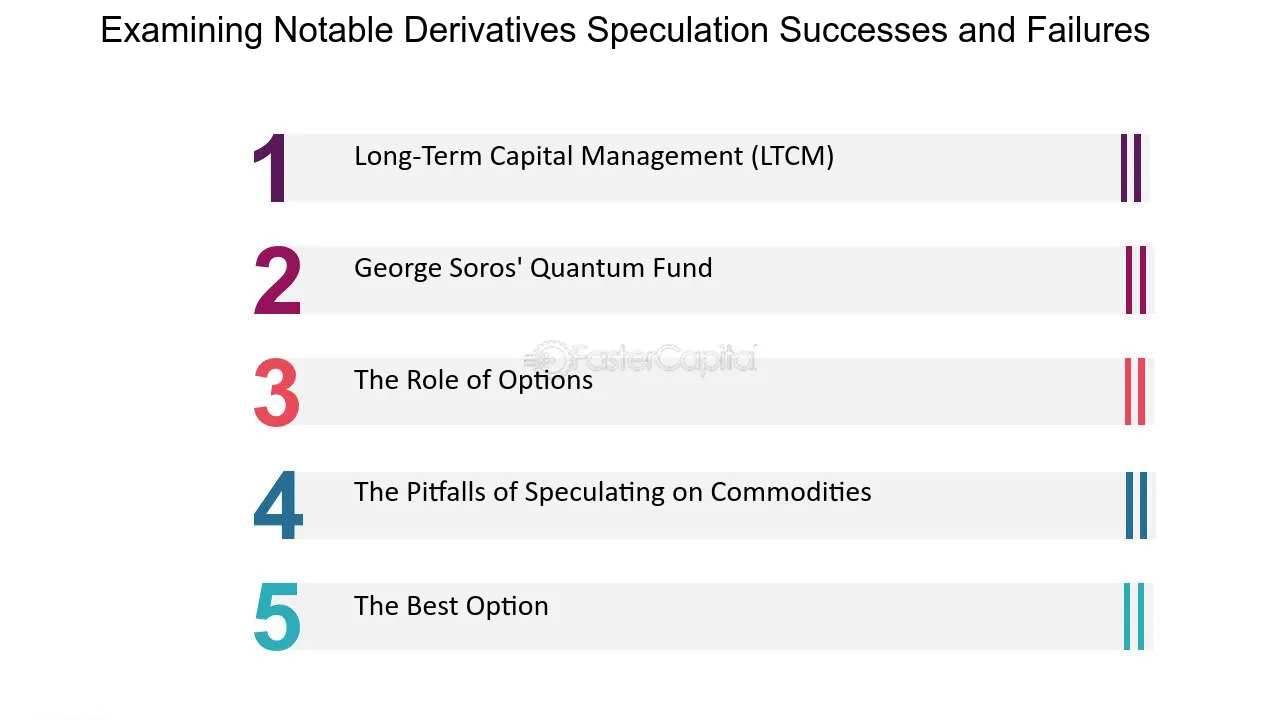 Examining Notable Derivatives Speculation Successes and Failures

1 Long-Term Capital Management (LTCM)

2 George Soros' Quantum Fund

3 The Role of Options

4 The Pitfalls of Speculating on Commodities

5 The Best Option

FasterCapital